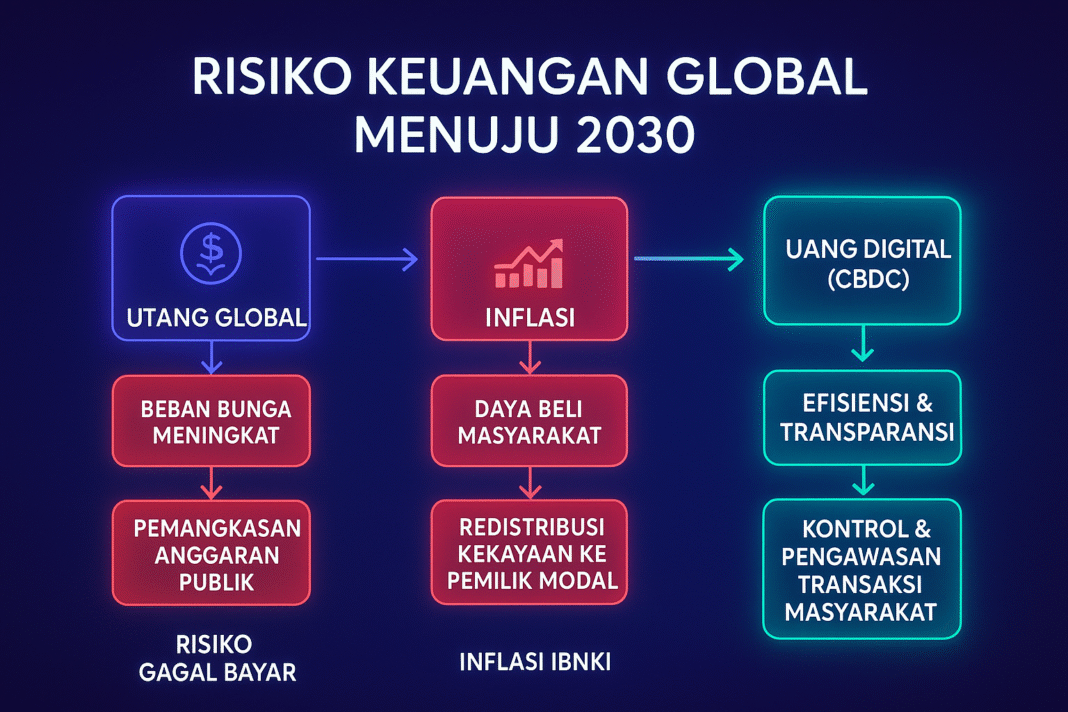 RISIKO KEUANGAN GLOBAL MENUJU 2030

UTANG GLOBAL

BEBAN BUNGA MENINGKAT

PEMANGKASAN ANGGARAN PUBLIK

RISIKO GAGAL BAYAR

INFLASI

DAYA BELI MASYARAKAT

REDISTRIBUSI KEKAYAAN KE PEMILIK MODAL

INFLASI IBNKI

UANG DIGITAL (CBDC)

EFISIENSI & TRANSPARANSI

KONTROL & PENGAWASAN TRANSAKSI MASYARAKAT